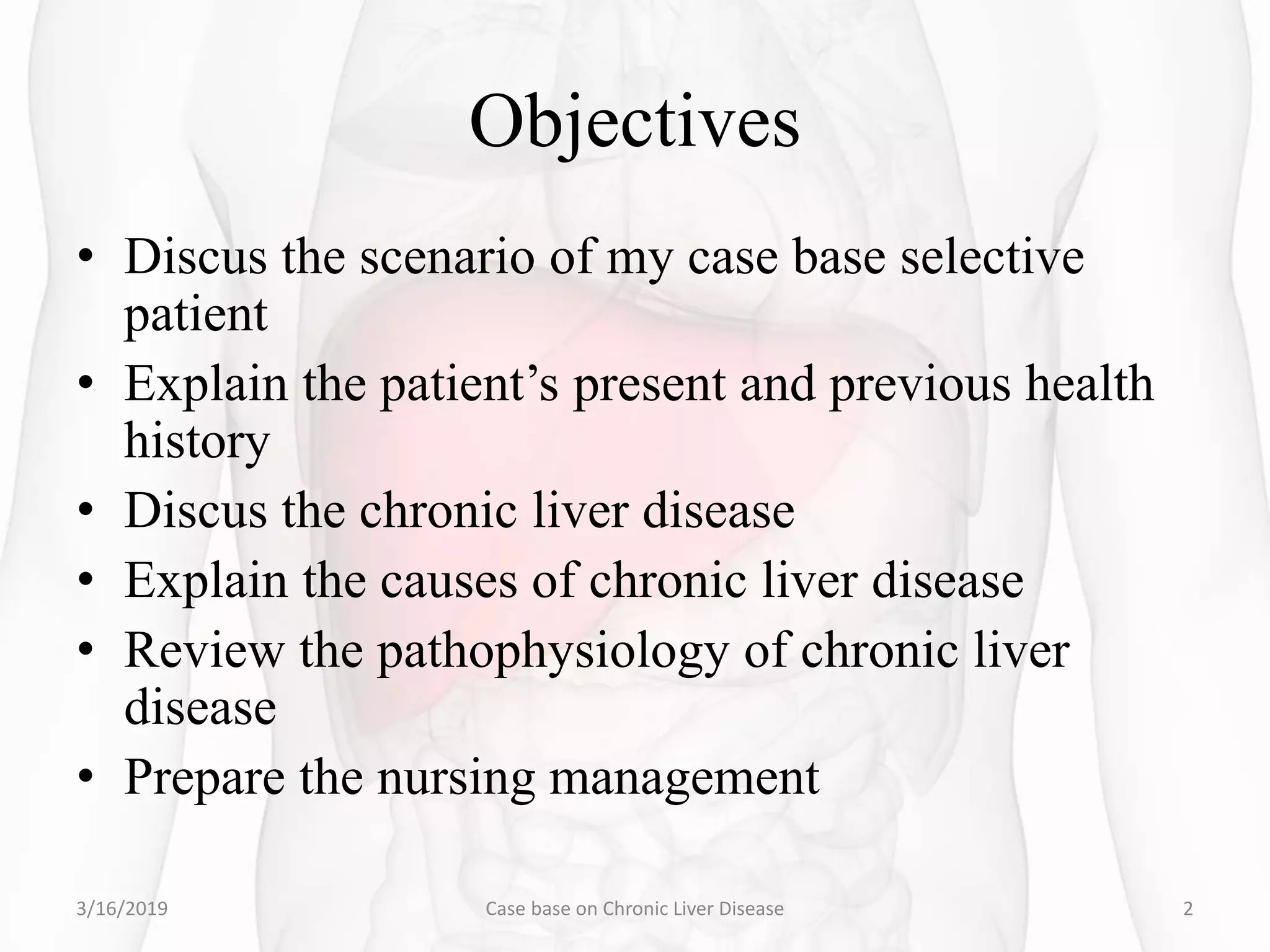 Objectives

• Discus the scenario of my case base selective patient
• Explain the patient’s present and previous health history
• Discus the chronic liver disease
• Explain the causes of chronic liver disease
• Review the pathophysiology of chronic liver disease
• Prepare the nursing management

3/16/2019 Case base on Chronic Liver Disease 2